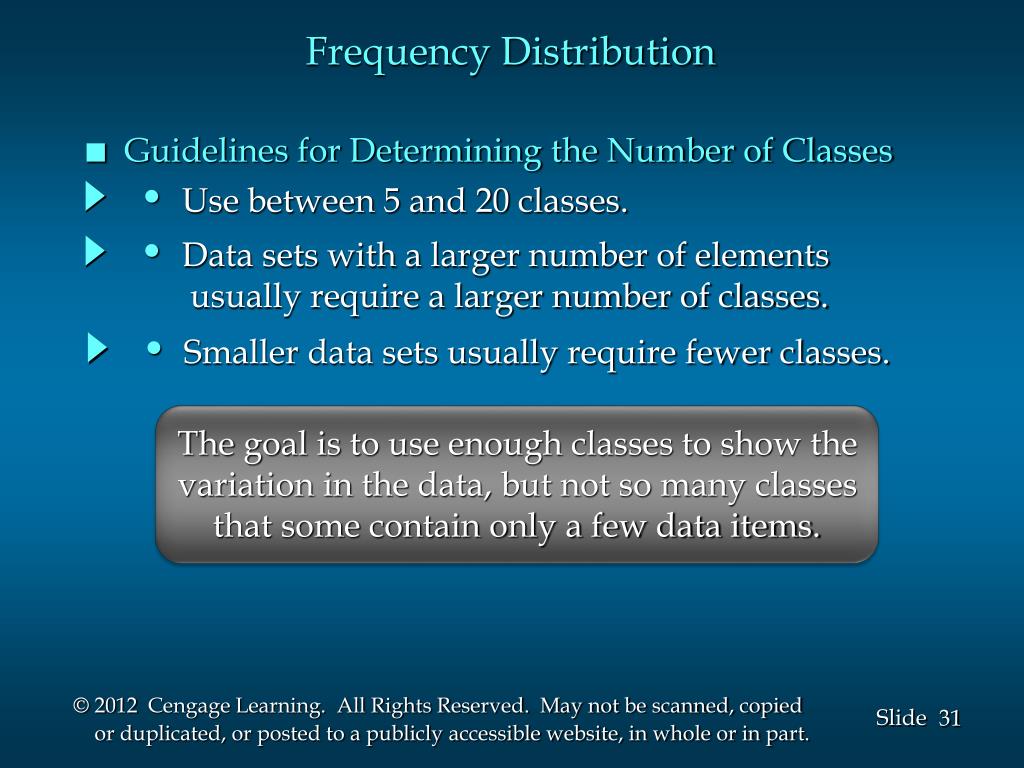 Frequency Distribution

■ Guidelines for Determining the Number of Classes

• Use between 5 and 20 classes.

• Data sets with a larger number of elements usually require a larger number of classes.

• Smaller data sets usually require fewer classes.

The goal is to use enough classes to show the variation in the data, but not so many classes that some contain only a few data items.

© 2012 Cengage Learning. All Rights Reserved. May not be scanned, copied or duplicated, or posted to a publicly accessible website, in whole or in part.

Slide 31